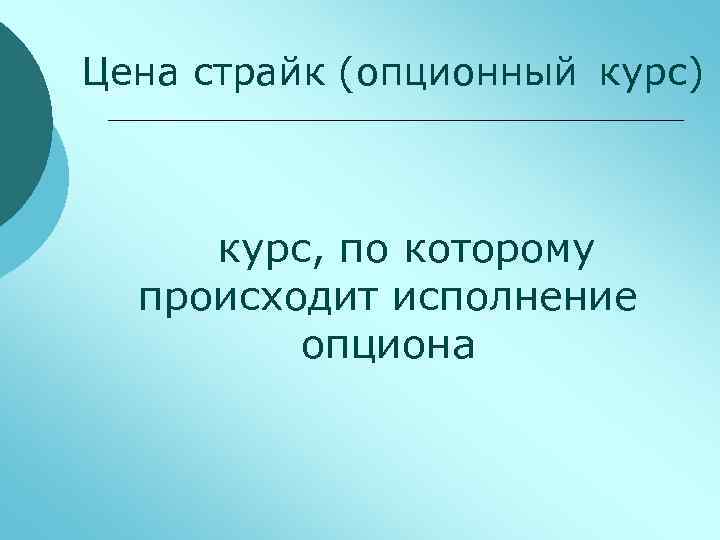 Цена страйк (опционный курс)

курс, по которому происходит исполнение опциона